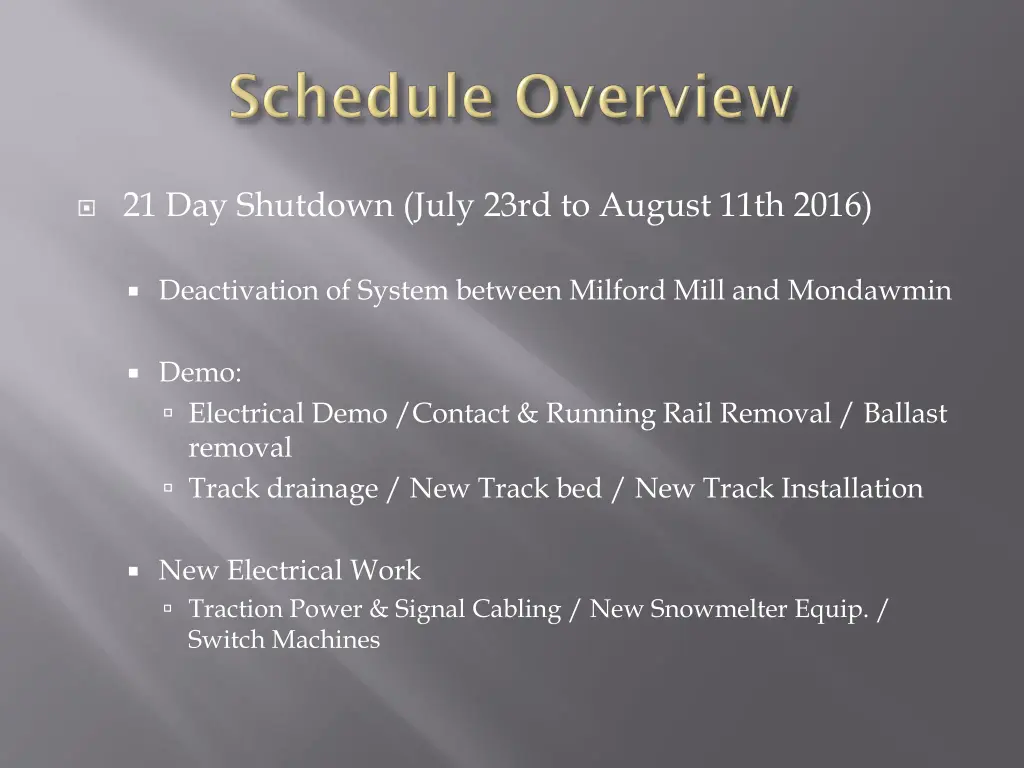 Schedule Overview

21 Day Shutdown (July 23rd to August 11th 2016)

Deactivation of System between Milford Mill and Mondawmin

Demo:

Electrical Demo /Contact & Running Rail Removal / Ballast removal

Track drainage / New Track bed / New Track Installation

New Electrical Work

Traction Power & Signal Cabling / New Snowmelter Equip. / Switch Machines